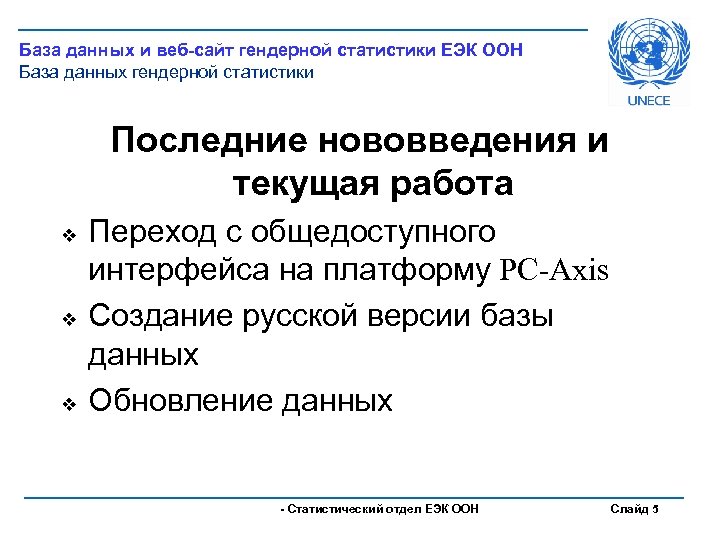 База данных и веб-сайт гендерной статистики ЕЭК ООН
База данных гендерной статистики

UNECE

Последние нововведения и текущая работа

❖ Переход с общедоступного интерфейса на платформу PC-Axis

❖ Создание русской версии базы данных

❖ Обновление данных

- Статистический отдел ЕЭК ООН

Слайд 5